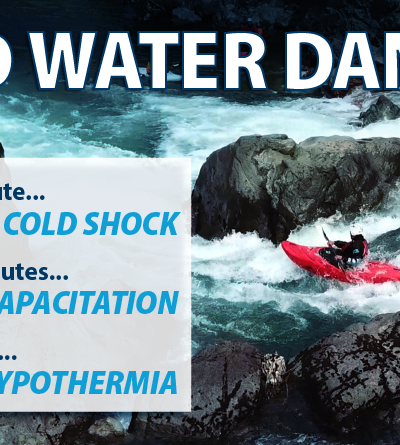 D WATER DAN

ute...
COLD SHOCK

utes...
APACITATION

...
YPOTHERMIA